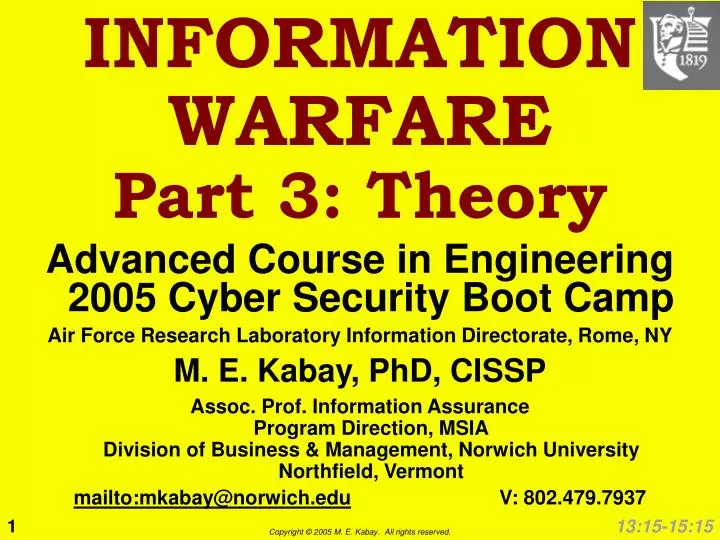 1819

INFORMATION WARFARE
Part 3: Theory

Advanced Course in Engineering
2005 Cyber Security Boot Camp

Air Force Research Laboratory Information Directorate, Rome, NY

M. E. Kabay, PhD, CISSP

Assoc. Prof. Information Assurance
Program Direction, MSIA
Division of Business & Management, Norwich University
Northfield, Vermont

mailto:mkabay@norwich.edu V: 802.479.7937

1

Copyright © 2005 M. E. Kabay. All rights reserved.

13:15-15:15